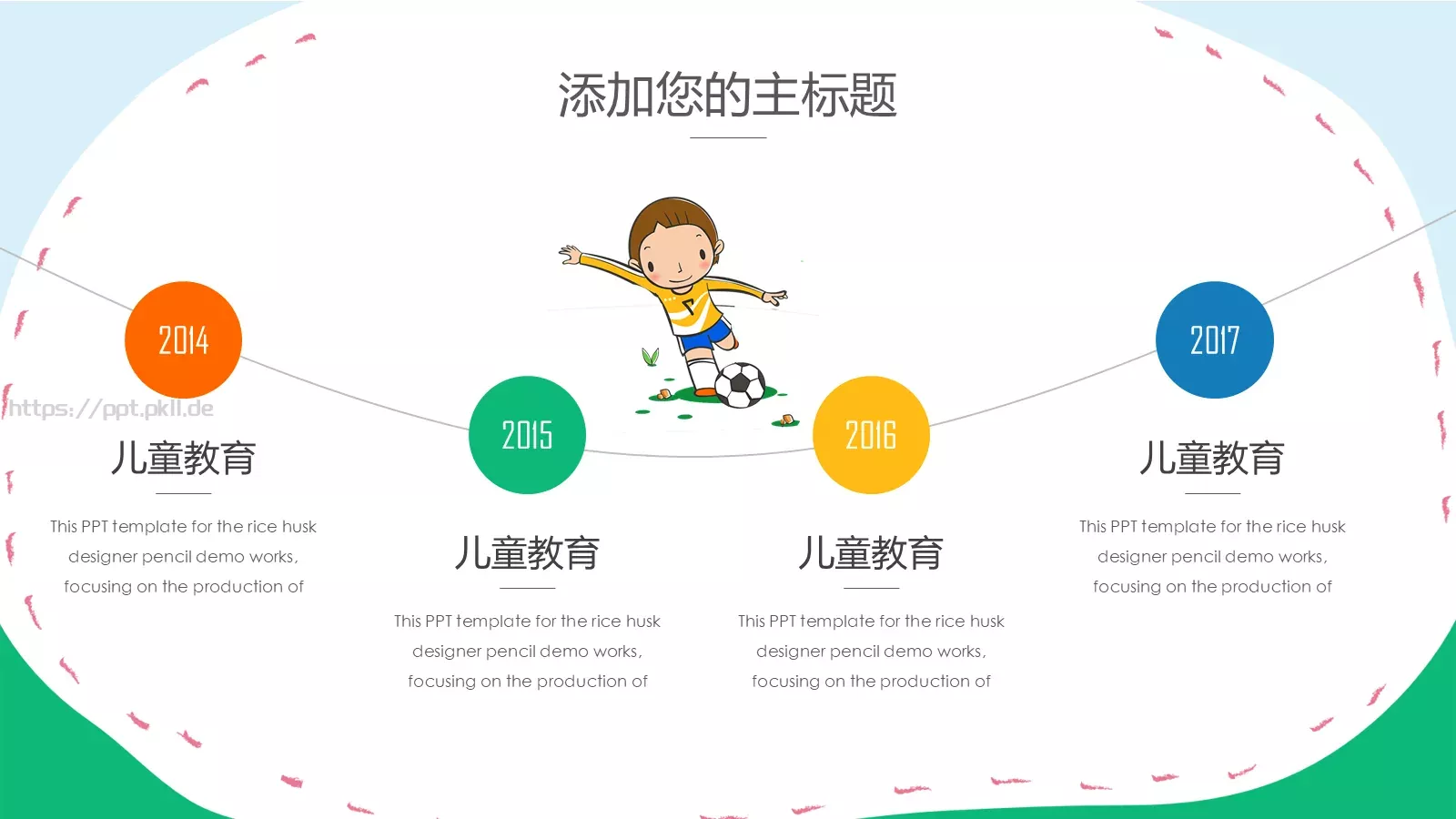 添加您的主标题

2014

https://ppt.pkll.de

儿童教育

This PPT template for the rice husk designer pencil demo works, focusing on the production of

2015

儿童教育

This PPT template for the rice husk designer pencil demo works, focusing on the production of

2016

儿童教育

This PPT template for the rice husk designer pencil demo works, focusing on the production of

2017

儿童教育

This PPT template for the rice husk designer pencil demo works, focusing on the production of